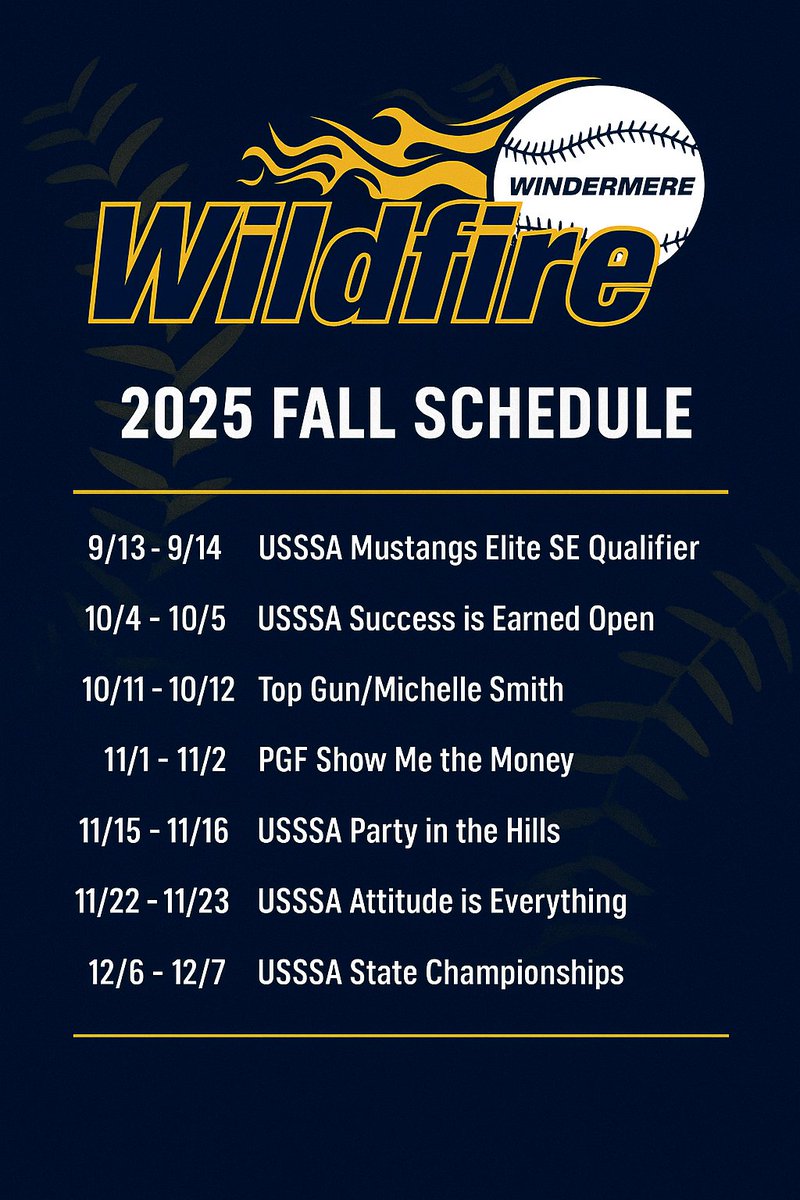 WINDERMERE

Wildfire

2025 FALL SCHEDULE

| | |
|---|---|
| 9/13 - 9/14 | USSSA Mustangs Elite SE Qualifier |
| 10/4 - 10/5 | USSSA Success is Earned Open |
| 10/11 - 10/12 | Top Gun/Michelle Smith |
| 11/1 - 11/2 | PGF Show Me the Money |
| 11/15 - 11/16 | USSSA Party in the Hills |
| 11/22 - 11/23 | USSSA Attitude is Everything |
| 12/6 - 12/7 | USSSA State Championships |